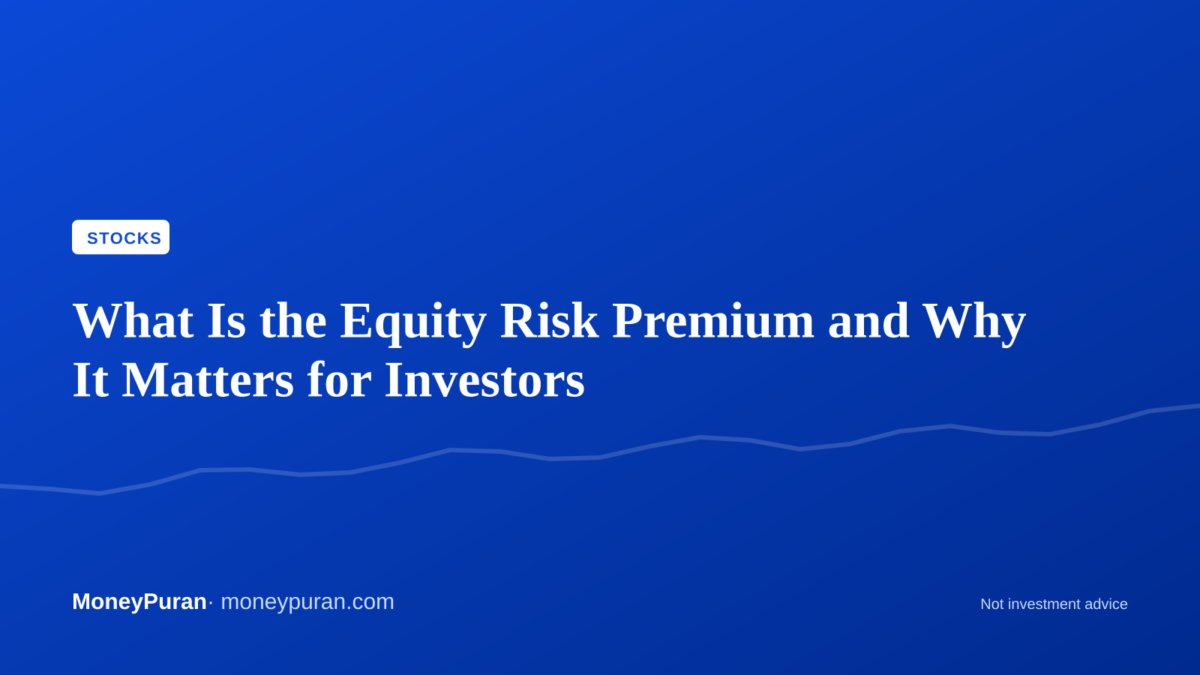 STOCKS

What Is the Equity Risk Premium and Why It Matters for Investors

MoneyPuran· moneypuran.com

Not investment advice